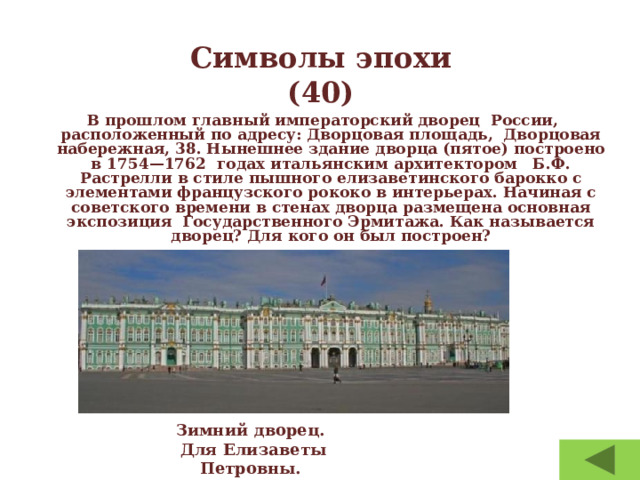 Символы эпохи
(40)

В прошлом главный императорский дворец России, расположенный по адресу: Дворцовая площадь, Дворцовая набережная, 38. Нынешнее здание дворца (пятое) построено в 1754—1762 годах итальянским архитектором Б.Ф. Растрелли в стиле пышного елизаветинского барокко с элементами французского рококо в интерьерах. Начиная с советского времени в стенах дворца размещена основная экспозиция Государственного Эрмитажа. Как называется дворец? Для кого он был построен?

Зимний дворец.
Для Елизаветы Петровны.